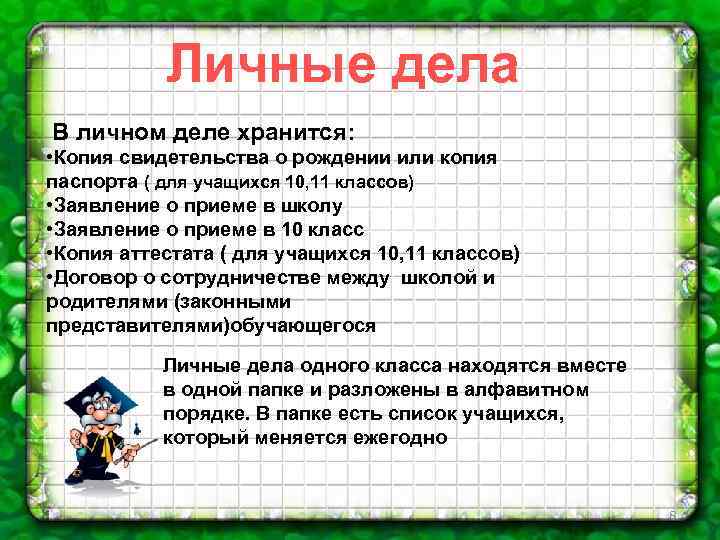 Личные дела

В личном деле хранится:
•Копия свидетельства о рождении или копия паспорта ( для учащихся 10,11 классов)
•Заявление о приеме в школу
•Заявление о приеме в 10 класс
•Копия аттестата ( для учащихся 10,11 классов)
•Договор о сотрудничестве между школой и родителями (законными представителями)обучающегося

Личные дела одного класса находятся вместе в одной папке и разложены в алфавитном порядке. В папке есть список учащихся, который меняется ежегодно

8